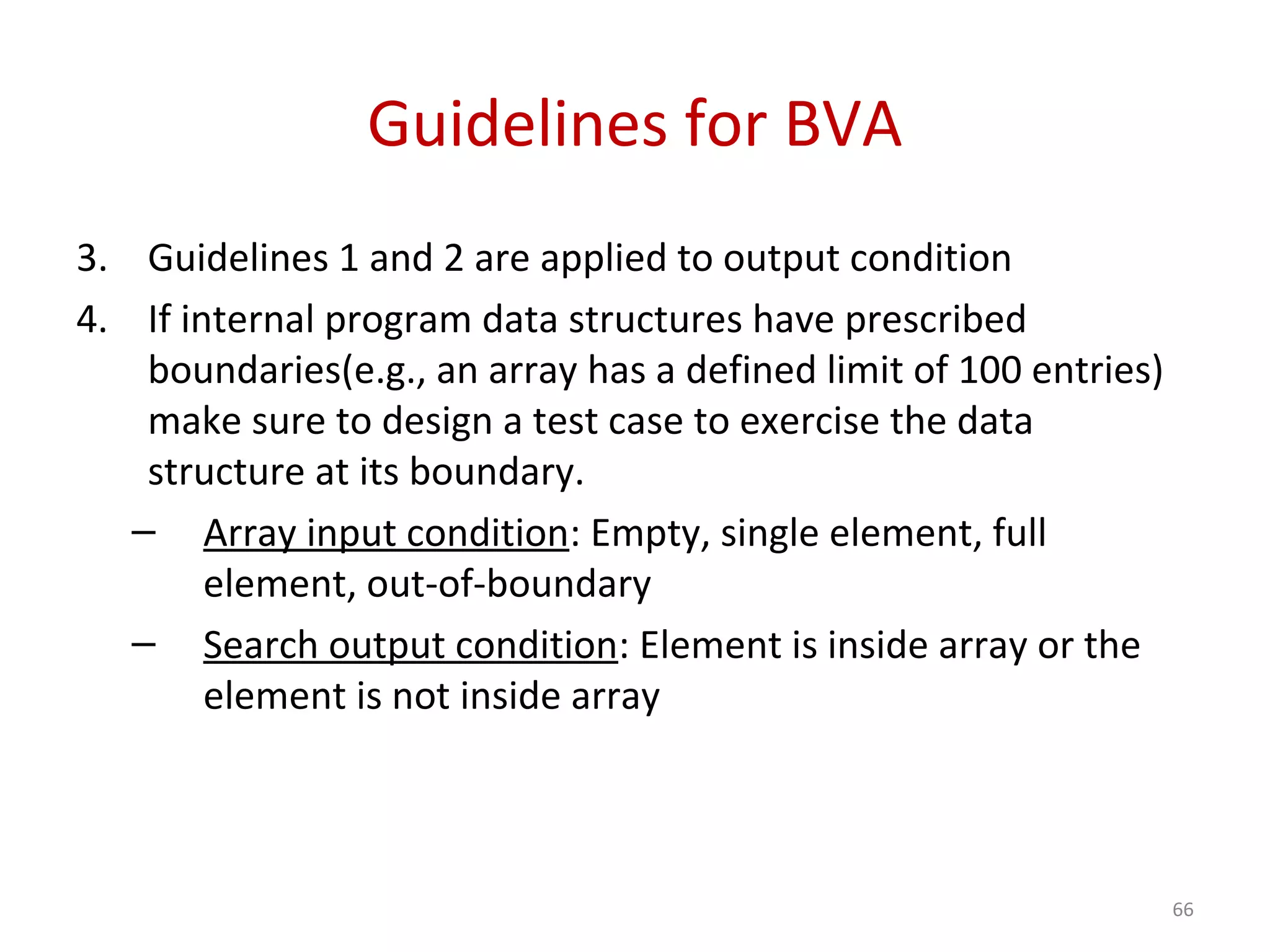 Guidelines for BVA

3. Guidelines 1 and 2 are applied to output condition

4. If internal program data structures have prescribed boundaries(e.g., an array has a defined limit of 100 entries) make sure to design a test case to exercise the data structure at its boundary.

– Array input condition: Empty, single element, full element, out-of-boundary

– Search output condition: Element is inside array or the element is not inside array

66